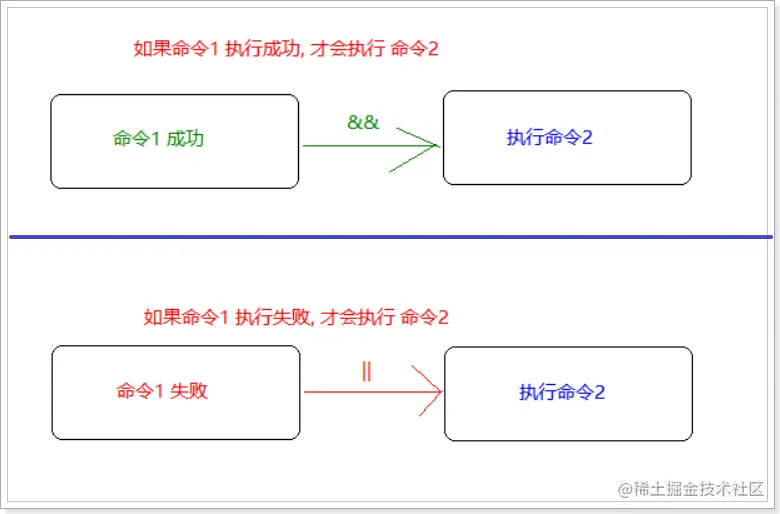 如果命令1 执行成功, 才会执行 命令2

命令1 成功

&&

执行命令2

如果命令1 执行失败, 才会执行 命令2

命令1 失败

||

执行命令2

@稀土掘金技术社区